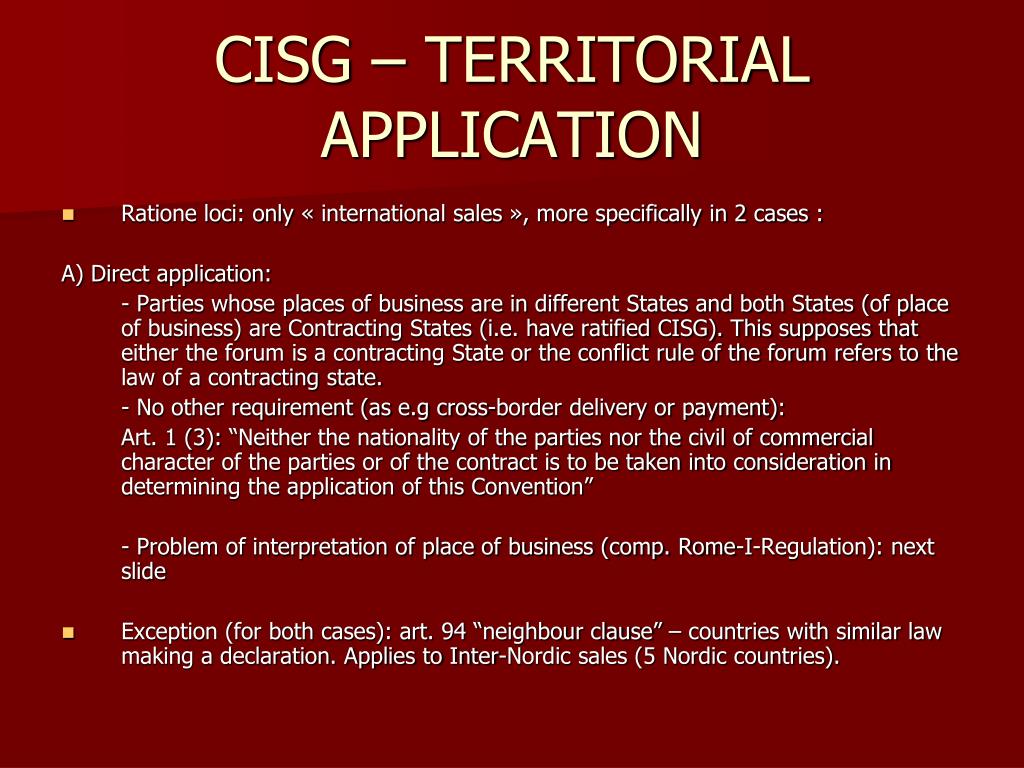 CISG – TERRITORIAL APPLICATION

Ratione loci: only « international sales », more specifically in 2 cases :

A) Direct application:

- Parties whose places of business are in different States and both States (of place of business) are Contracting States (i.e. have ratified CISG). This supposes that either the forum is a contracting State or the conflict rule of the forum refers to the law of a contracting state.

- No other requirement (as e.g cross-border delivery or payment):

Art. 1 (3): “Neither the nationality of the parties nor the civil of commercial character of the parties or of the contract is to be taken into consideration in determining the application of this Convention”

- Problem of interpretation of place of business (comp. Rome-I-Regulation): next slide

Exception (for both cases): art. 94 “neighbour clause” – countries with similar law making a declaration. Applies to Inter-Nordic sales (5 Nordic countries).